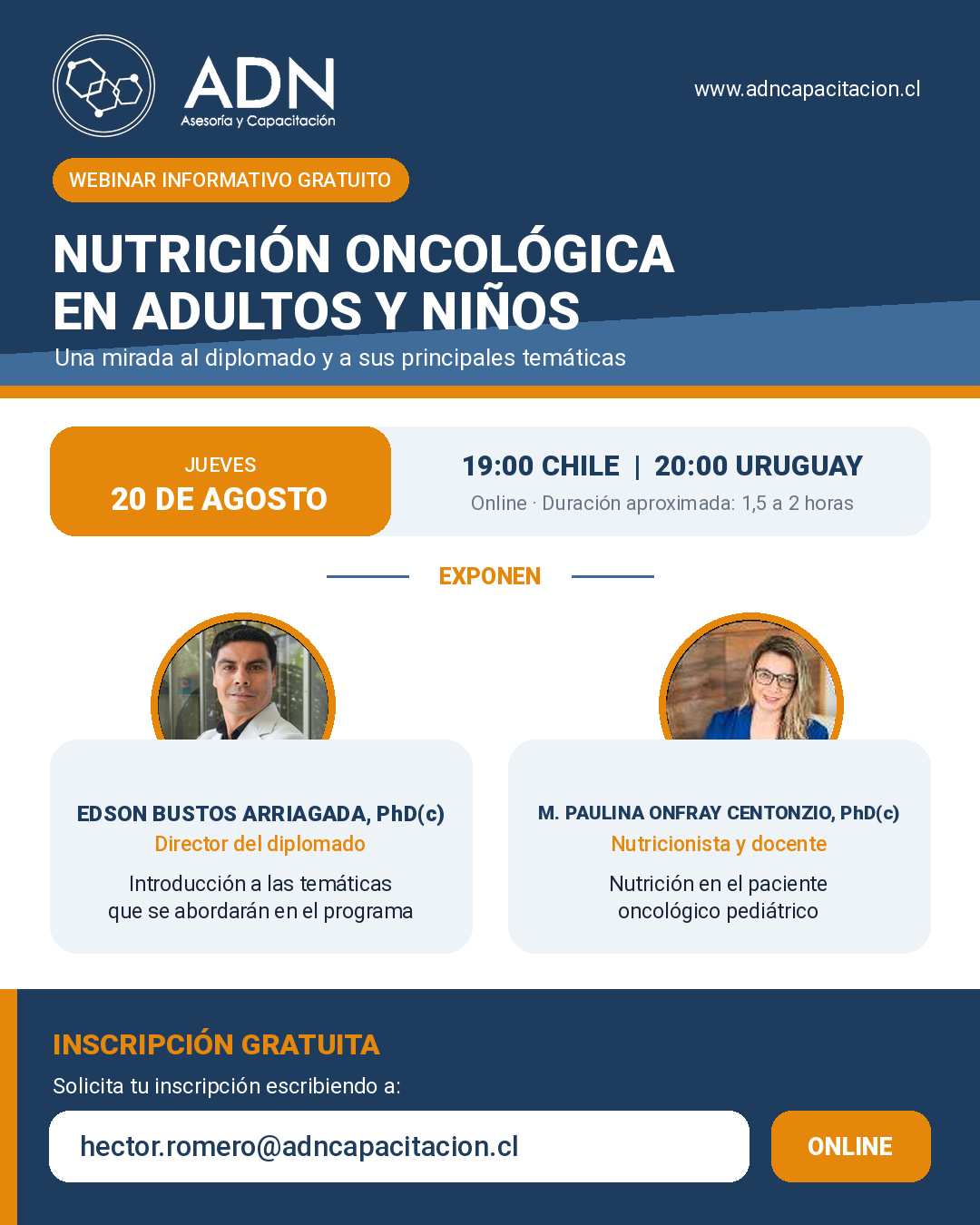 ADN
Asesoría y Capacitación

www.adncapacitacion.cl

WEBINAR INFORMATIVO GRATUITO

NUTRICIÓN ONCOLÓGICA EN ADULTOS Y NIÑOS

Una mirada al diplomado y a sus principales temáticas

JUEVES
20 DE AGOSTO

19:00 CHILE | 20:00 URUGUAY
Online · Duración aproximada: 1,5 a 2 horas

EXPONEN

EDSON BUSTOS ARRIAGADA, PhD(c)
Director del diplomado
Introducción a las temáticas que se abordarán en el programa

M. PAULINA ONFRAY CENTONZIO, PhD(c)
Nutricionista y docente
Nutrición en el paciente oncológico pediátrico

INSCRIPCIÓN GRATUITA
Solicita tu inscripción escribiendo a:

hector.romero@adncapacitacion.cl

ONLINE